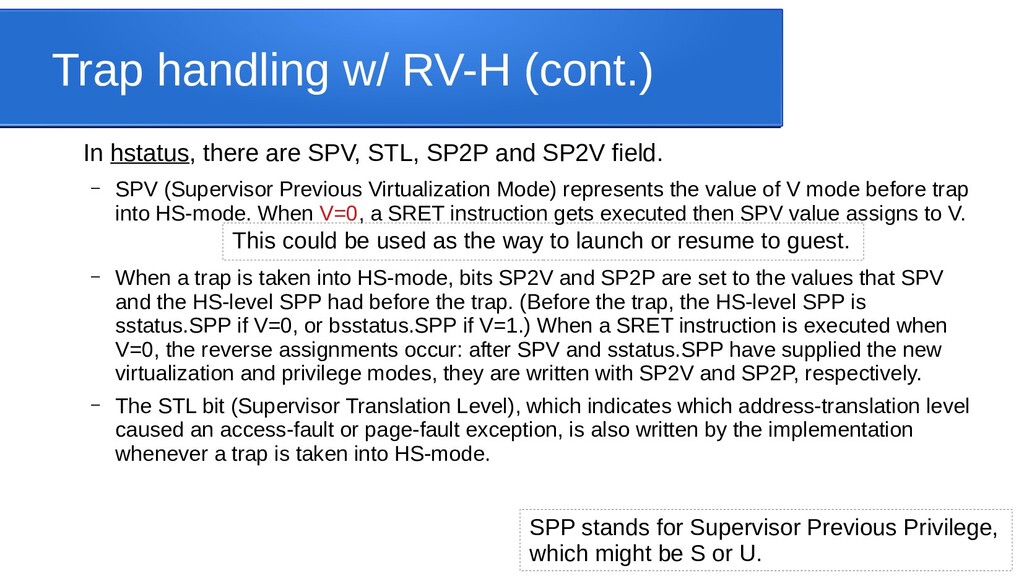 Trap handling w/ RV-H (cont.)

In hstatus, there are SPV, STL, SP2P and SP2V field.

– SPV (Supervisor Previous Virtualization Mode) represents the value of V mode before trap into HS-mode. When V=0, a SRET instruction gets executed then SPV value assigns to V.

This could be used as the way to launch or resume to guest.

– When a trap is taken into HS-mode, bits SP2V and SP2P are set to the values that SPV and the HS-level SPP had before the trap. (Before the trap, the HS-level SPP is sstatus.SPP if V=0, or bsstatus.SPP if V=1.) When a SRET instruction is executed when V=0, the reverse assignments occur: after SPV and sstatus.SPP have supplied the new virtualization and privilege modes, they are written with SP2V and SP2P, respectively.

– The STL bit (Supervisor Translation Level), which indicates which address-translation level caused an access-fault or page-fault exception, is also written by the implementation whenever a trap is taken into HS-mode.

SPP stands for Supervisor Previous Privilege, which might be S or U.